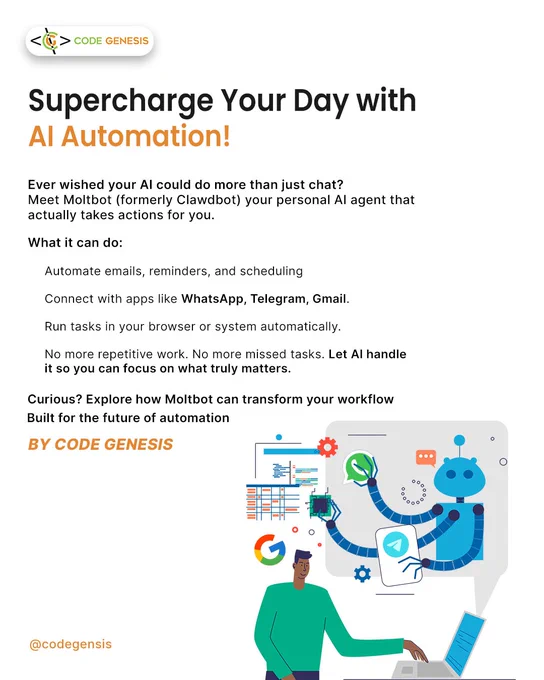 CODE GENESIS

Supercharge Your Day with AI Automation!

Ever wished your AI could do more than just chat?
Meet Moltbot (formerly Clawdbot) your personal AI agent that actually takes actions for you.

What it can do:

Automate emails, reminders, and scheduling

Connect with apps like WhatsApp, Telegram, Gmail.

Run tasks in your browser or system automatically.

No more repetitive work. No more missed tasks. Let AI handle it so you can focus on what truly matters.

Curious? Explore how Moltbot can transform your workflow
Built for the future of automation

BY CODE GENESIS

@codegensis